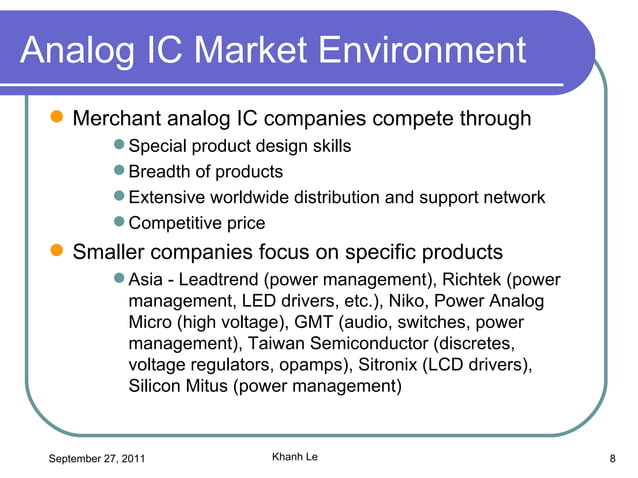 Analog IC Market Environment

- Merchant analog IC companies compete through
  - Special product design skills
  - Breadth of products
  - Extensive worldwide distribution and support network
  - Competitive price
- Smaller companies focus on specific products
  - Asia - Leadtrend (power management), Richtek (power management, LED drivers, etc.), Niko, Power Analog Micro (high voltage), GMT (audio, switches, power management), Taiwan Semiconductor (discretes, voltage regulators, opamps), Sitronix (LCD drivers), Silicon Mitus (power management)

September 27, 2011

Khanh Le

8